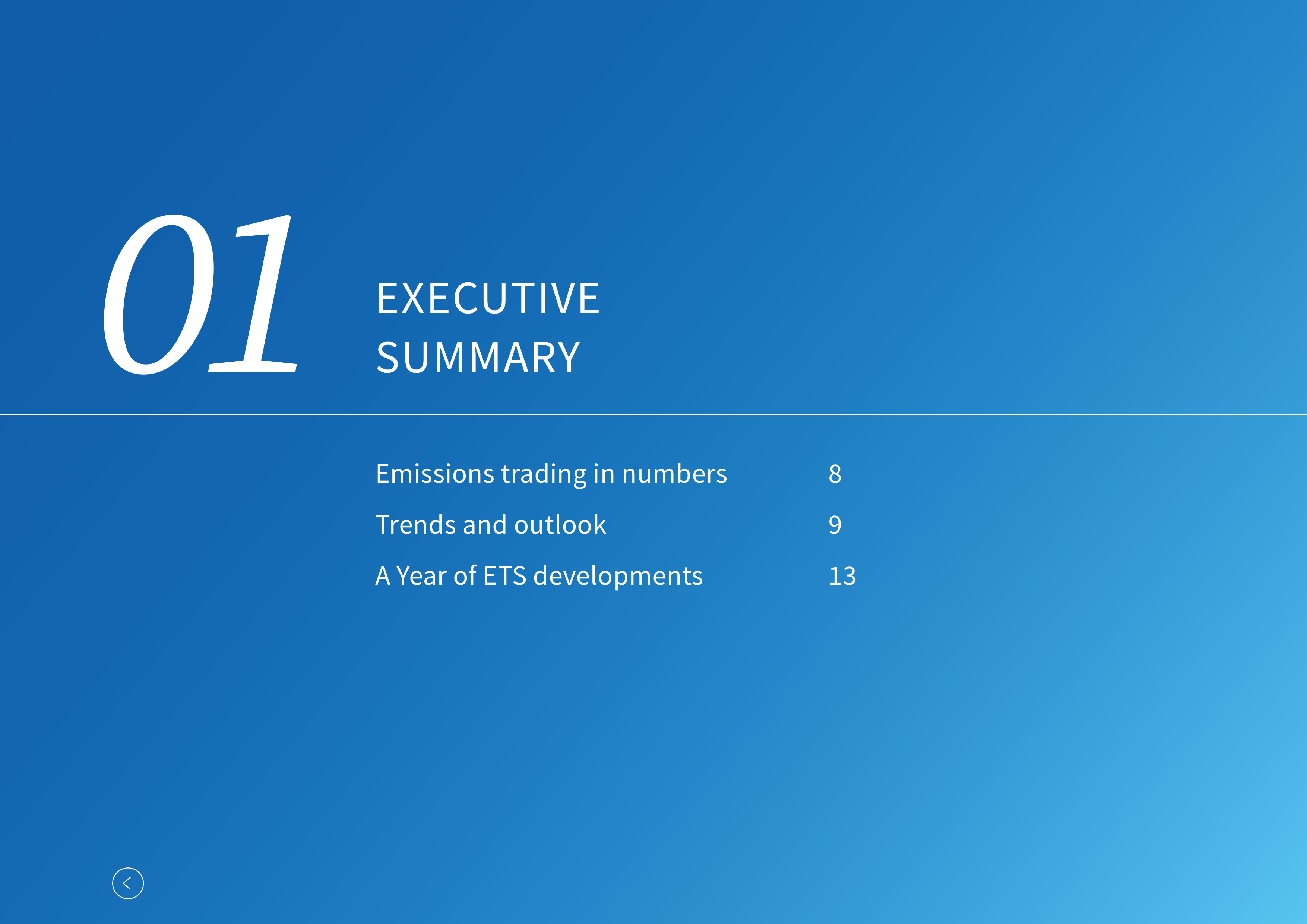 01

EXECUTIVE SUMMARY

Emissions trading in numbers 8

Trends and outlook 9

A Year of ETS developments 13